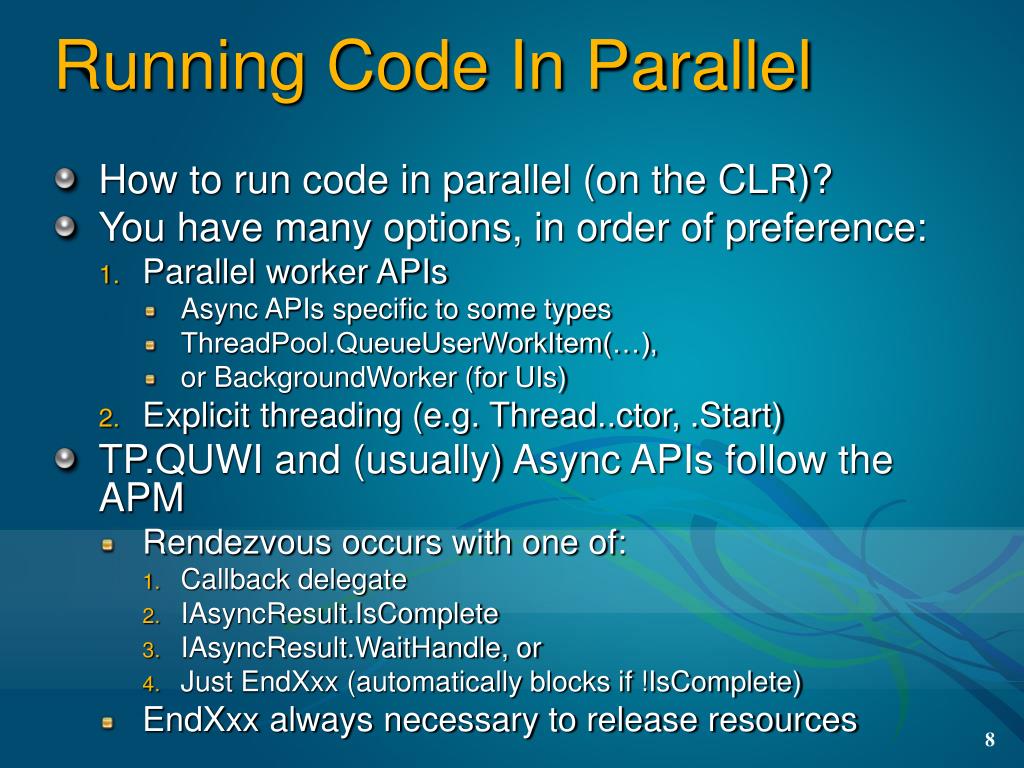 Running Code In Parallel

How to run code in parallel (on the CLR)?

You have many options, in order of preference:

1. Parallel worker APIs
   Async APIs specific to some types
   ThreadPool.QueueUserWorkItem(…),
   or BackgroundWorker (for UIs)
2. Explicit threading (e.g. Thread..ctor, .Start)

TP.QUWI and (usually) Async APIs follow the APM

Rendezvous occurs with one of:
1. Callback delegate
2. IAsyncResult.IsComplete
3. IAsyncResult.WaitHandle, or
4. Just EndXxx (automatically blocks if !IsComplete)

EndXxx always necessary to release resources

8